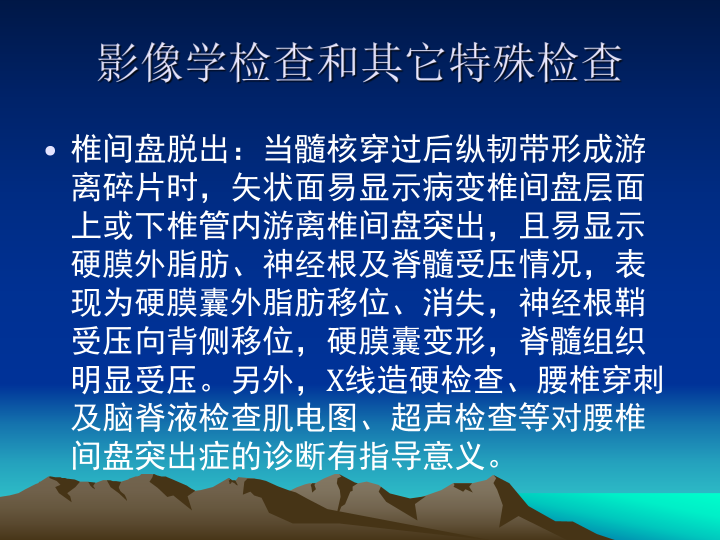 影像学检查和其它特殊检查

• 椎间盘脱出：当髓核穿过后纵韧带形成游离碎片时，矢状面易显示病变椎间盘层面上或下椎管内游离椎间盘突出，且易显示硬膜外脂肪、神经根及脊髓受压情况，表现为硬膜囊外脂肪移位、消失，神经根鞘受压向背侧移位，硬膜囊变形，脊髓组织明显受压。另外，X线造硬检查、腰椎穿刺及脑脊液检查肌电图、超声检查等对腰椎间盘突出症的诊断有指导意义。